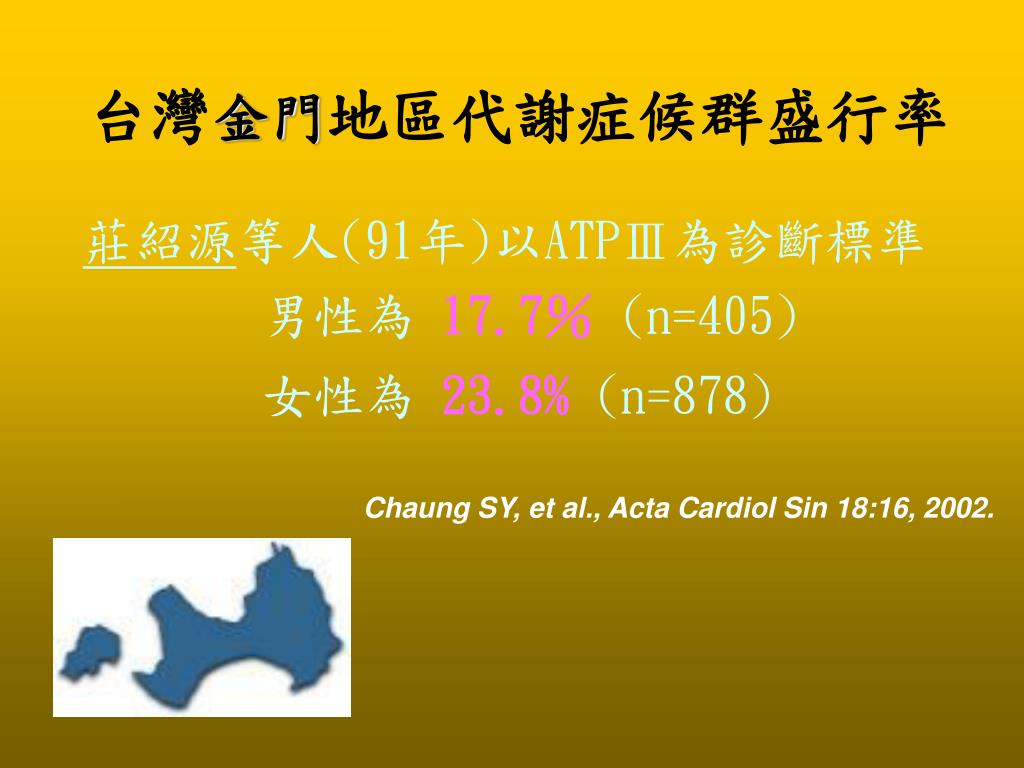 台灣金門地區代謝症候群盛行率

莊紹源等人(91年)以ATPⅢ為診斷標準

男性為 17.7% (n=405)

女性為 23.8% (n=878)

Chaung SY, et al., Acta Cardiol Sin 18:16, 2002.